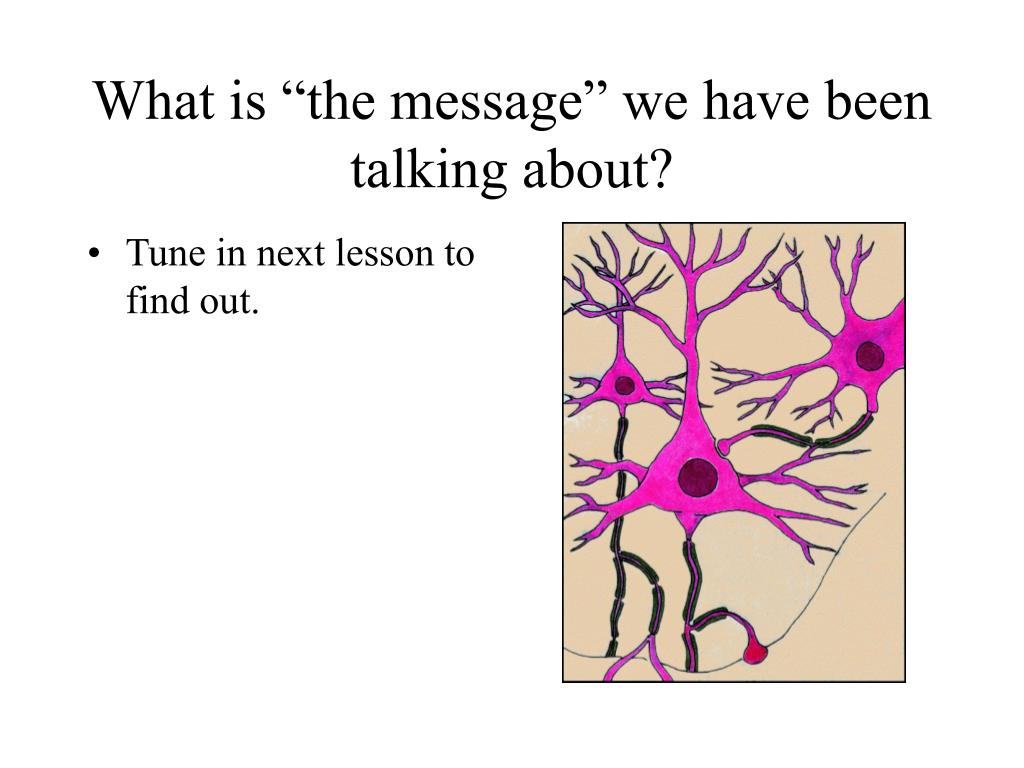 What is “the message” we have been talking about?

• Tune in next lesson to find out.